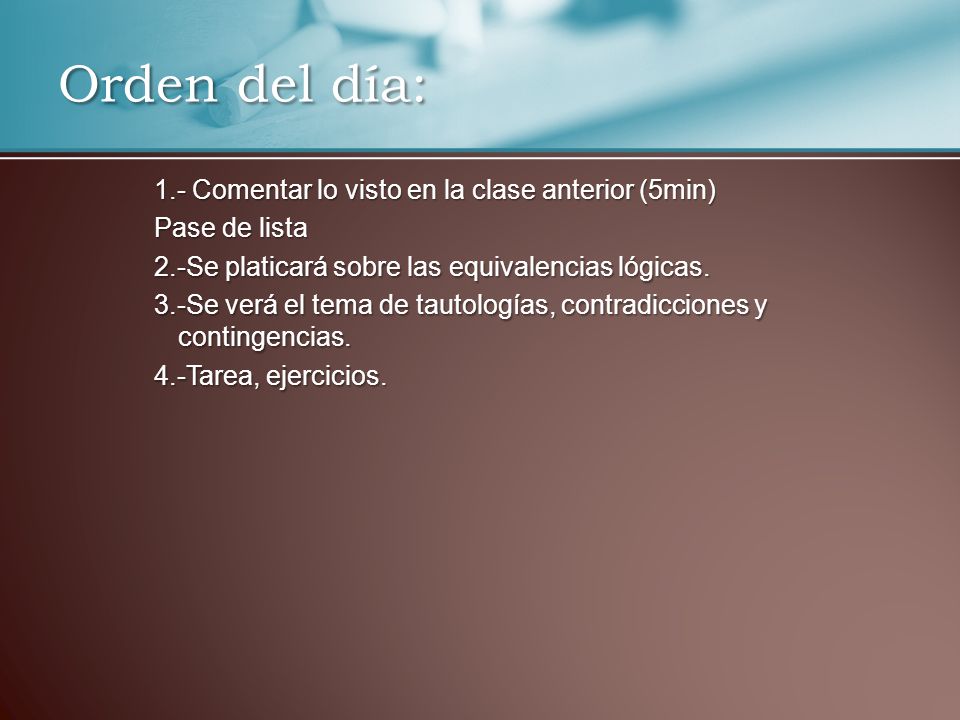 Orden del día:

1.- Comentar lo visto en la clase anterior (5min)

Pase de lista

2.-Se platicará sobre las equivalencias lógicas.

3.-Se verá el tema de tautologías, contradicciones y contingencias.

4.-Tarea, ejercicios.